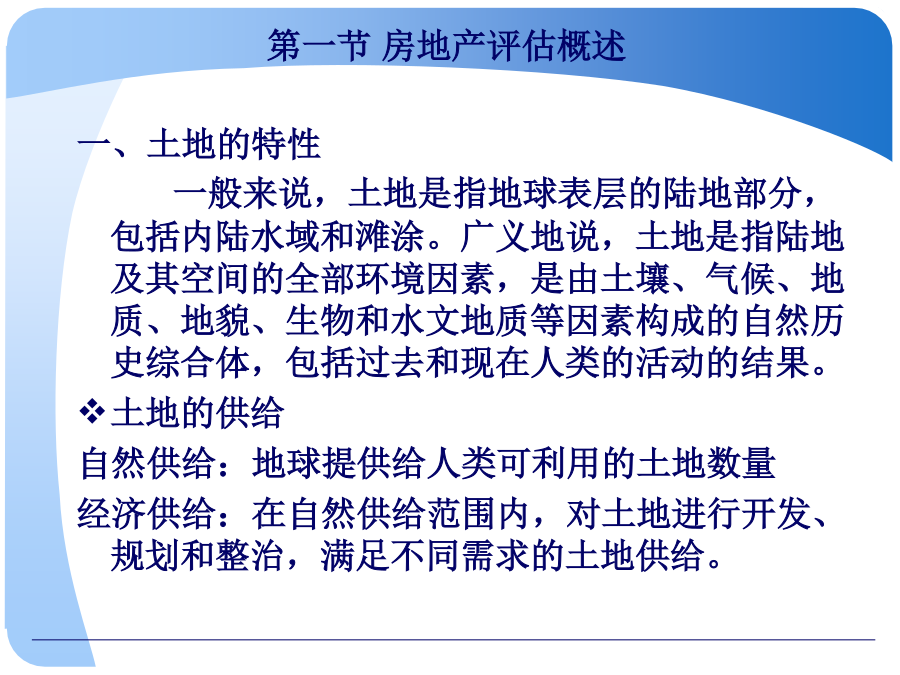 第一节 房地产评估概述

一、土地的特性

一般来说，土地是指地球表层的陆地部分，包括内陆水域和滩涂。广义地说，土地是指陆地及其空间的全部环境因素，是由土壤、气候、地质、地貌、生物和水文地质等因素构成的自然历史综合体，包括过去和现在人类的活动的结果。

❖土地的供给

自然供给：地球提供给人类可利用的土地数量

经济供给：在自然供给范围内，对土地进行开发、规划和整治，满足不同需求的土地供给。